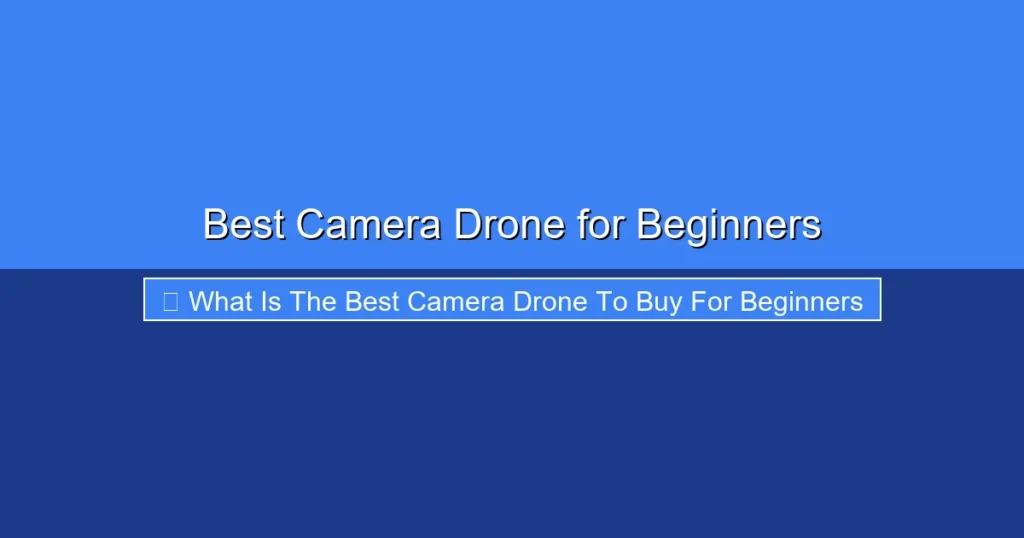 Best Camera Drone for Beginners

What Is The Best Camera Drone To Buy For Beginners